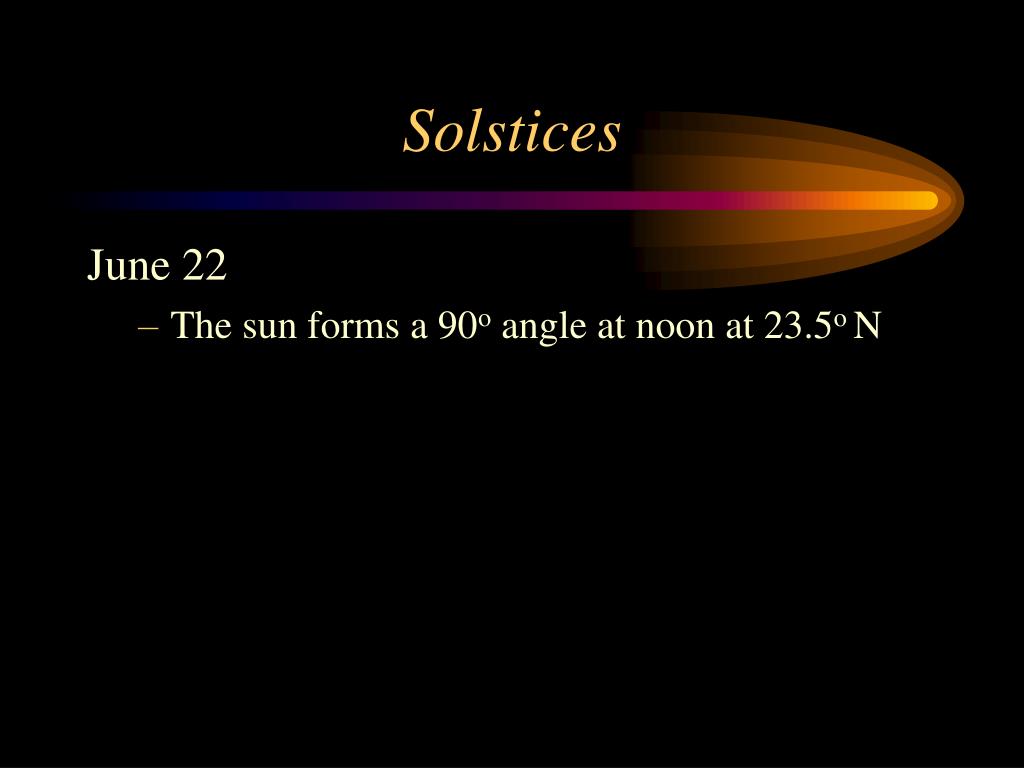 Solstices

June 22

– The sun forms a $90^o$ angle at noon at $23.5^o$ N